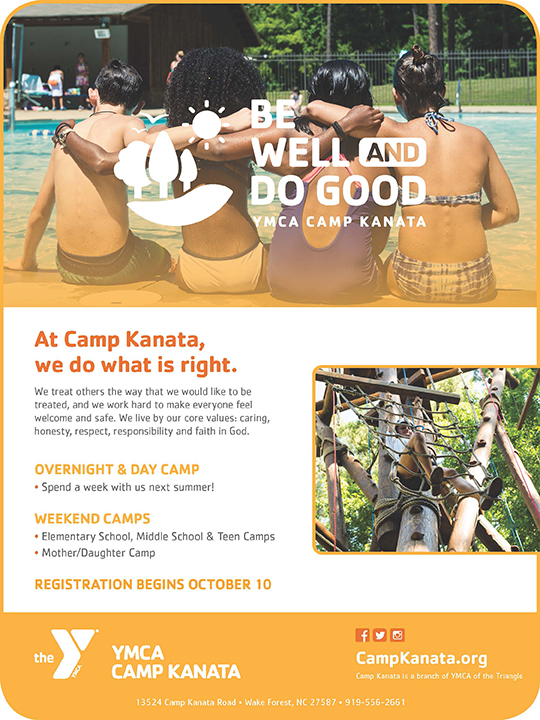 BE WELL AND DO GOOD
YMCA CAMP KANATA

At Camp Kanata, we do what is right.

We treat others the way that we would like to be treated, and we work hard to make everyone feel welcome and safe. We live by our core values: caring, honesty, respect, responsibility and faith in God.

OVERNIGHT & DAY CAMP
• Spend a week with us next summer!

WEEKEND CAMPS
• Elementary School, Middle School & Teen Camps
• Mother/Daughter Camp

REGISTRATION BEGINS OCTOBER 10

the YMCA
YMCA CAMP KANATA

CampKanata.org
Camp Kanata is a branch of YMCA of the Triangle

13524 Camp Kanata Road • Wake Forest, NC 27587 • 919-556-2661